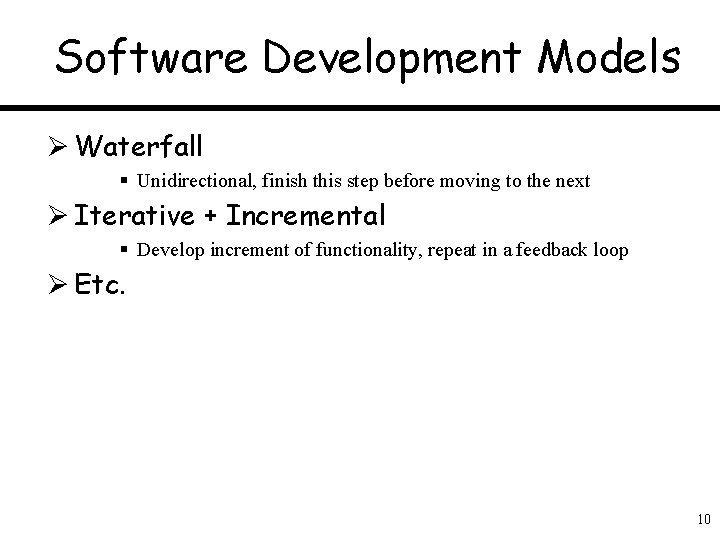 Software Development Models

➢ Waterfall

▪ Unidirectional, finish this step before moving to the next

➢ Iterative + Incremental

▪ Develop increment of functionality, repeat in a feedback loop

➢ Etc.

10